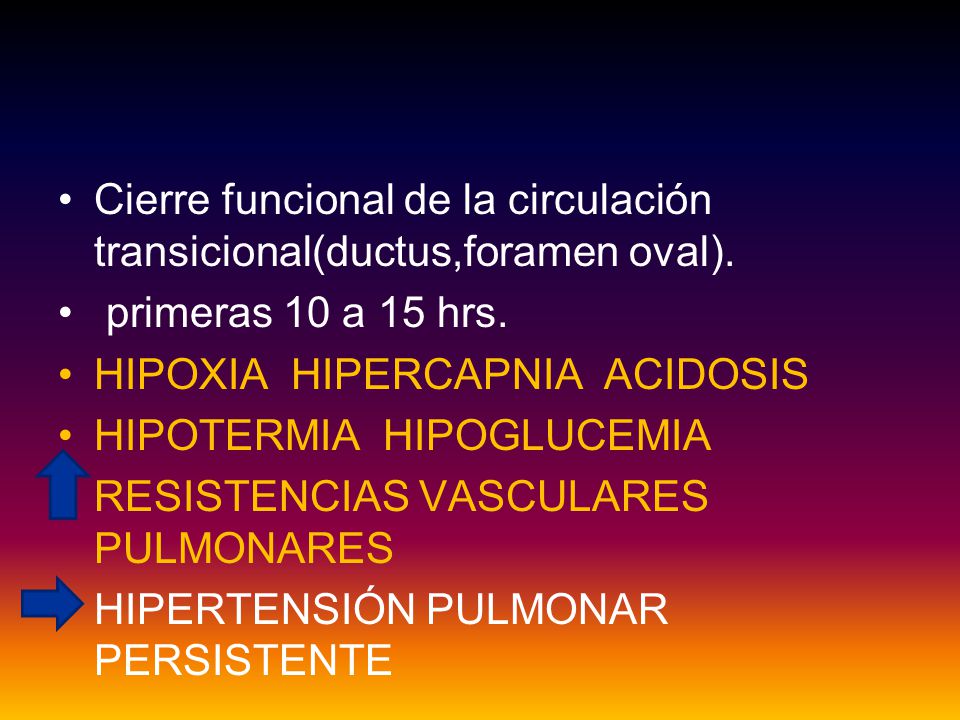 • Cierre funcional de la circulación transicional(ductus,foramen oval).

• primeras 10 a 15 hrs.

• HIPOXIA HIPERCAPNIA ACIDOSIS

• HIPOTERMIA HIPOGLUCEMIA

RESISTENCIAS VASCULARES PULMONARES

HIPERTENSIÓN PULMONAR PERSISTENTE